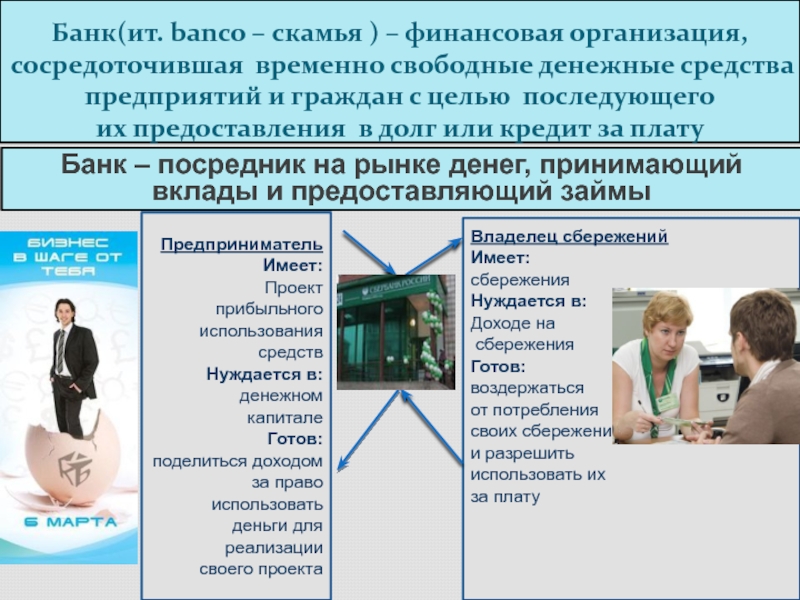 Банк(ит. banco – скамья ) – финансовая организация, сосредоточившая временно свободные денежные средства предприятий и граждан с целью последующего их предоставления в долг или кредит за плату

Банк – посредник на рынке денег, принимающий вклады и предоставляющий займы

БИЗНЕС В ШАГЕ ОТ ТЕБЯ

6 МАРТА

Предприниматель
Имеет:
Проект прибыльного использования средств
Нуждается в:
денежном капитале
Готов:
поделиться доходом за право использовать деньги для реализации своего проекта

СБЕРБАНК РОССИИ

Владелец сбережений
Имеет:
сбережения
Нуждается в:
Доходе на сбережения
Готов:
воздержаться от потребления своих сбережени и разрешить использовать их за плату